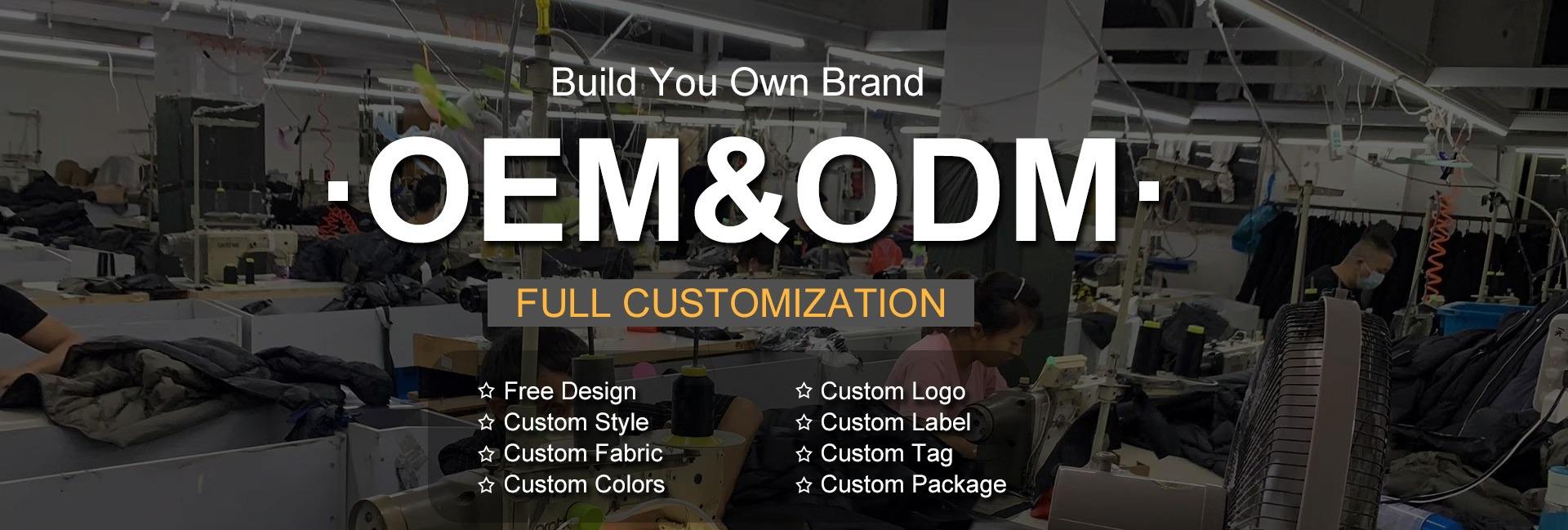 Build You Own Brand

·OEM&ODM·

FULL CUSTOMIZATION

☆ Free Design
☆ Custom Style
☆ Custom Fabric
☆ Custom Colors

☆ Custom Logo
☆ Custom Label
☆ Custom Tag
☆ Custom Package